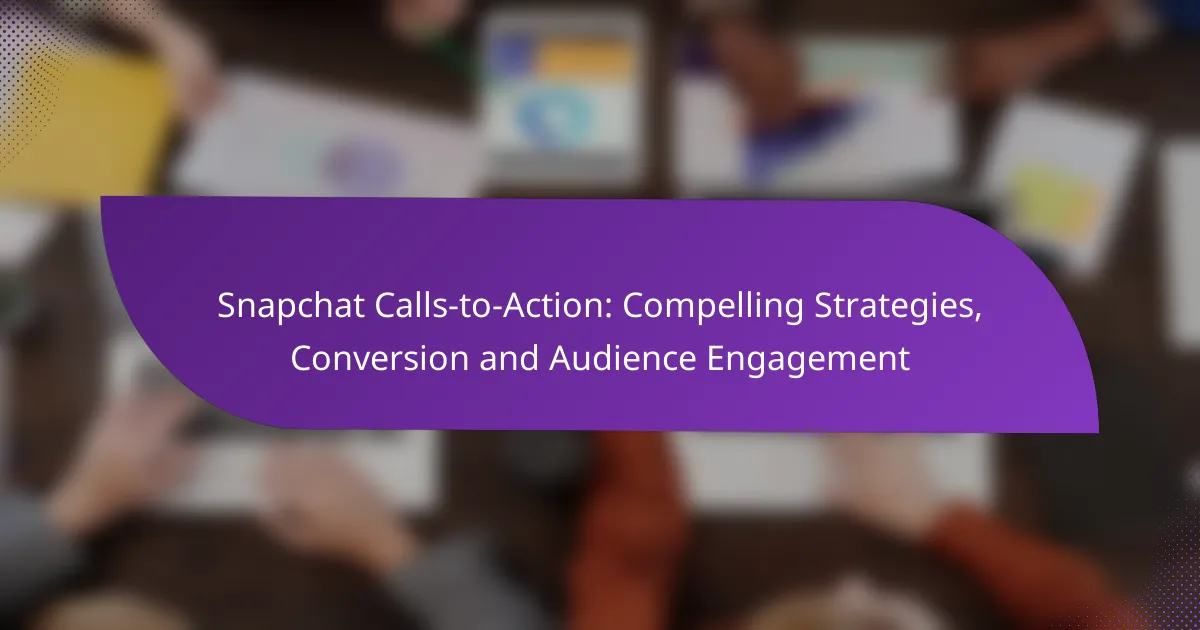 Snapchat Calls-to-Action: Compelling Strategies, Conversion and Audience Engagement